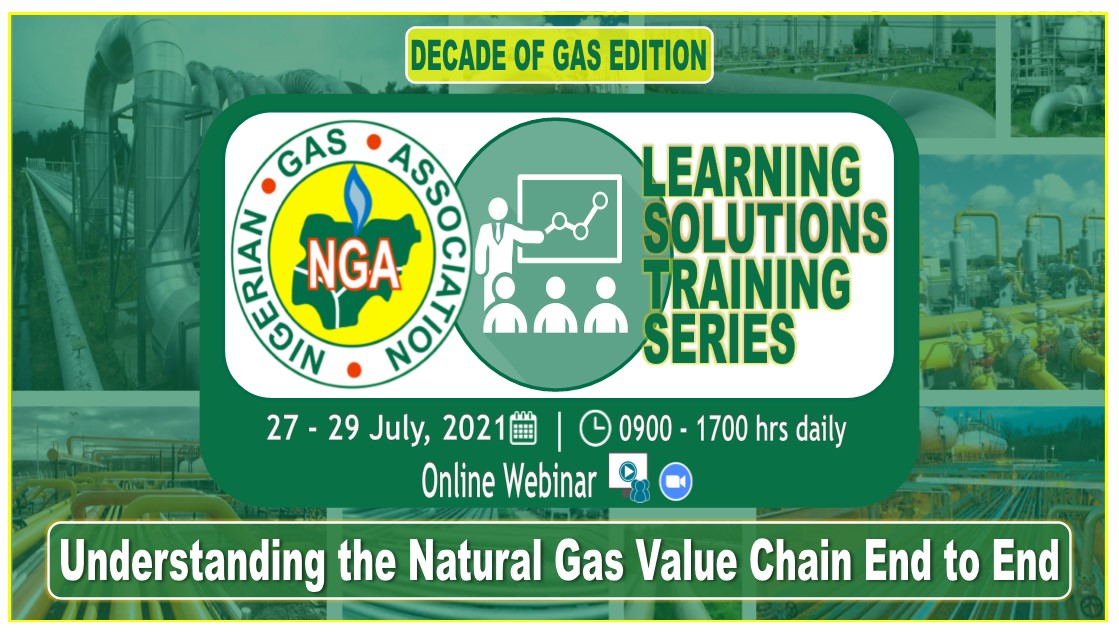 DECADE OF GAS EDITION

NIGERIAN GAS ASSOCIATION

NGA

LEARNING SOLUTIONS TRAINING SERIES

27 - 29 July, 2021 | 0900 - 1700 hrs daily

Online Webinar

Understanding the Natural Gas Value Chain End to End